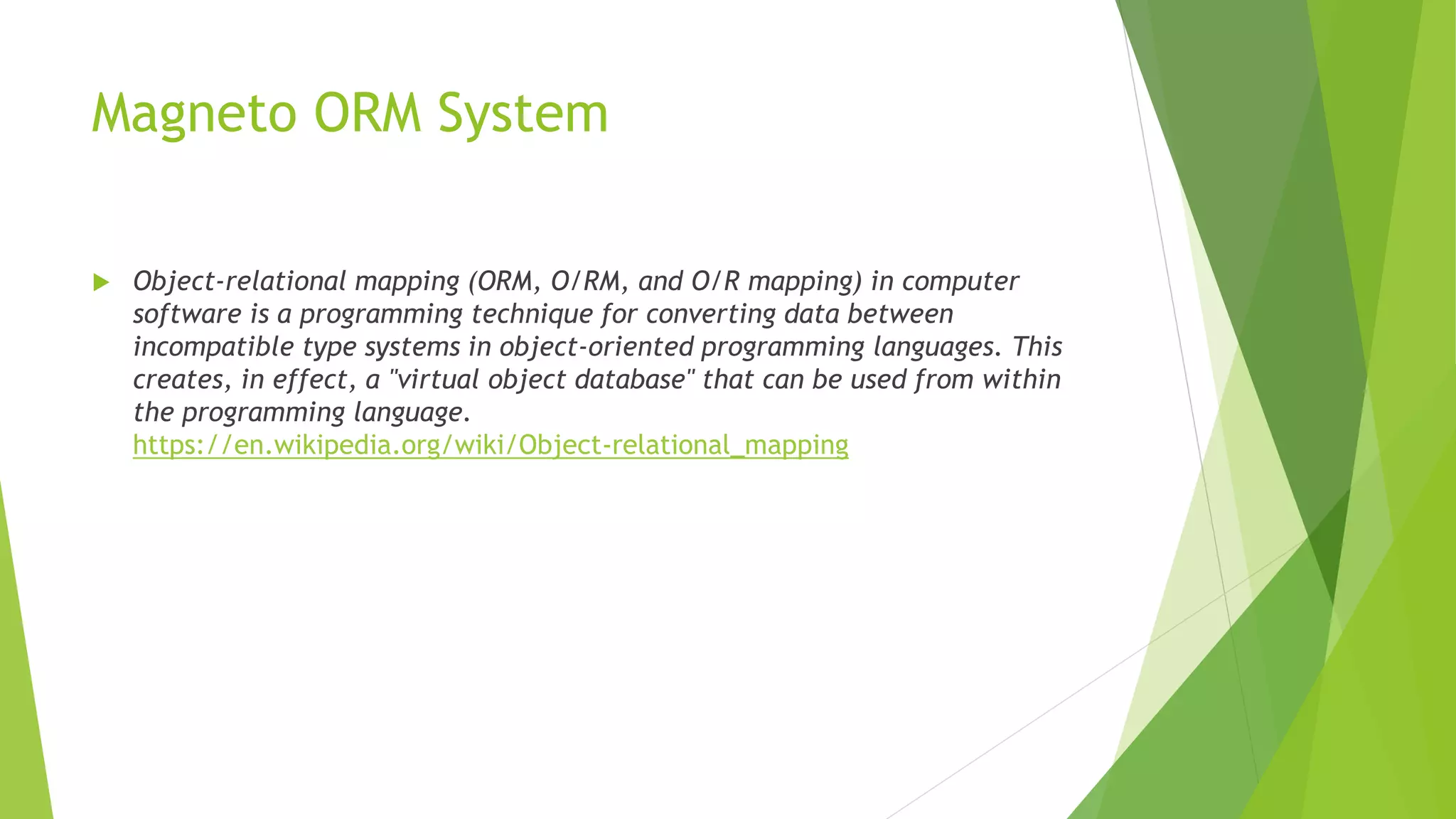 Magneto ORM System

Object-relational mapping (ORM, O/RM, and O/R mapping) in computer software is a programming technique for converting data between incompatible type systems in object-oriented programming languages. This creates, in effect, a "virtual object database" that can be used from within the programming language. https://en.wikipedia.org/wiki/Object-relational_mapping